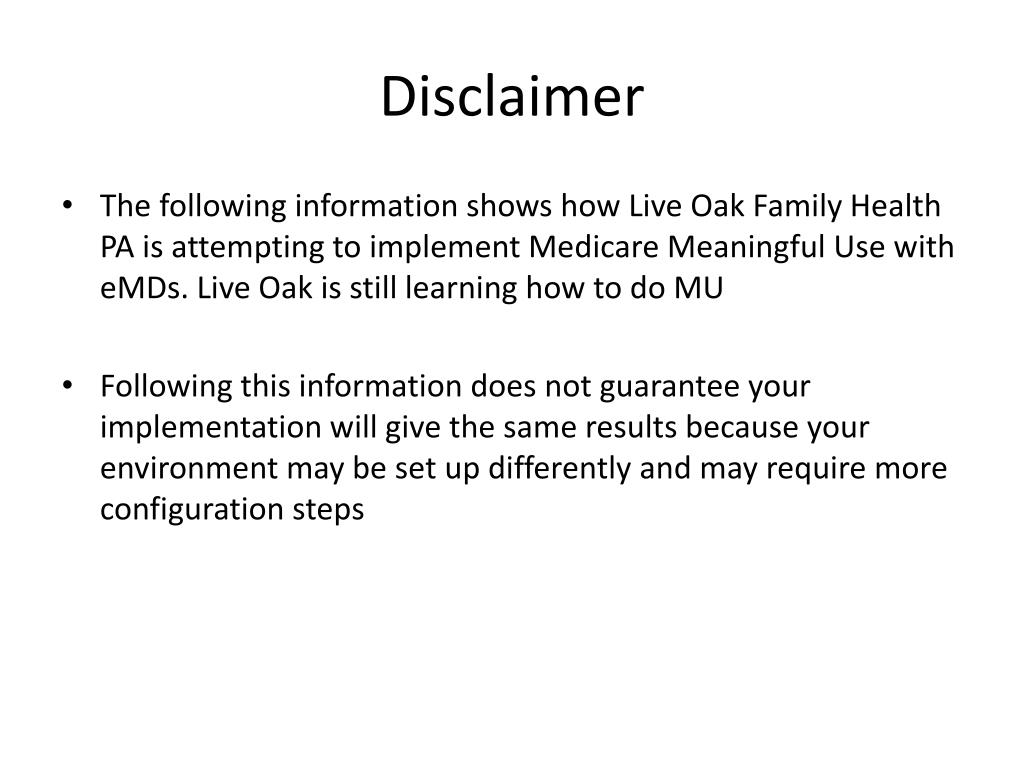 Disclaimer

• The following information shows how Live Oak Family Health PA is attempting to implement Medicare Meaningful Use with eMDs. Live Oak is still learning how to do MU

• Following this information does not guarantee your implementation will give the same results because your environment may be set up differently and may require more configuration steps